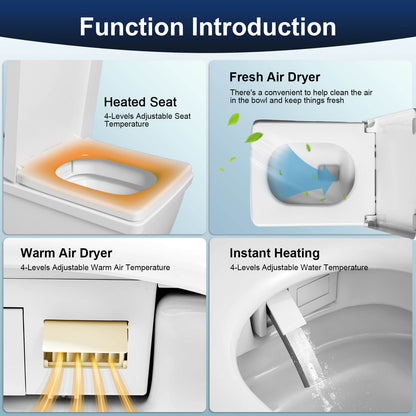 Function Introduction

Heated Seat
4-Levels Adjustable Seat Temperature

Fresh Air Dryer
There's a convenient to help clean the air in the bowl and keep things fresh

Warm Air Dryer
4-Levels Adjustable Warm Air Temperature

Instant Heating
4-Levels Adjustable Water Temperature